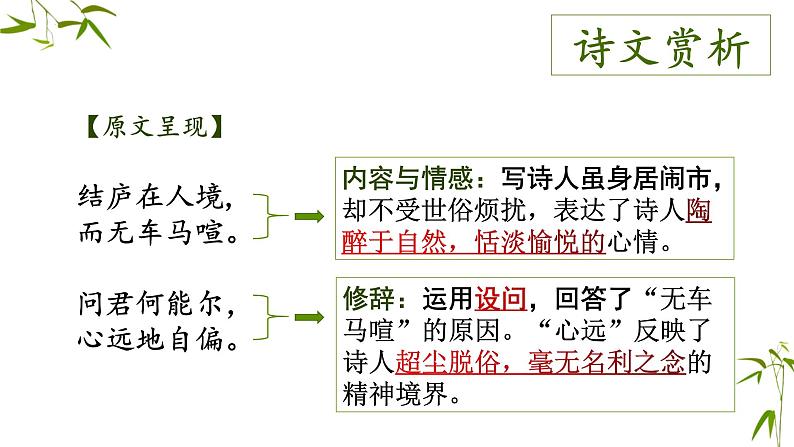 诗文赏析

【原文呈现】

结庐在人境，
而无车马喧。

内容与情感：写诗人虽身居闹市，却不受世俗烦扰，表达了诗人陶醉于自然，恬淡愉悦的心情。

问君何能尔，
心远地自偏。

修辞：运用设问，回答了“无车马喧”的原因。“心远”反映了诗人超尘脱俗，毫无名利之念的精神境界。